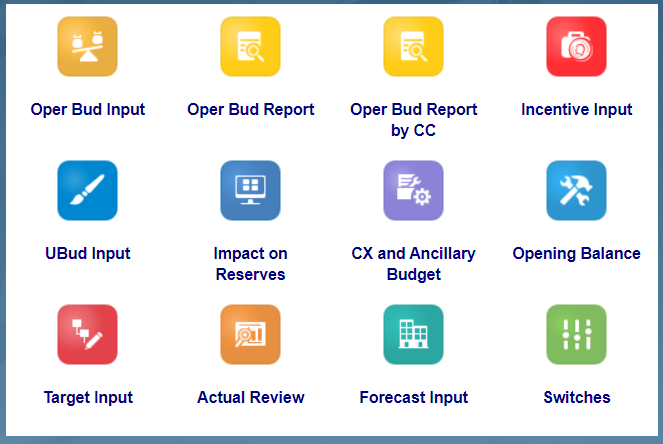 Oper Bud Input

Oper Bud Report

Oper Bud Report by CC

Incentive Input

UBud Input

Impact on Reserves

CX and Ancillary Budget

Opening Balance

Target Input

Actual Review

Forecast Input

Switches